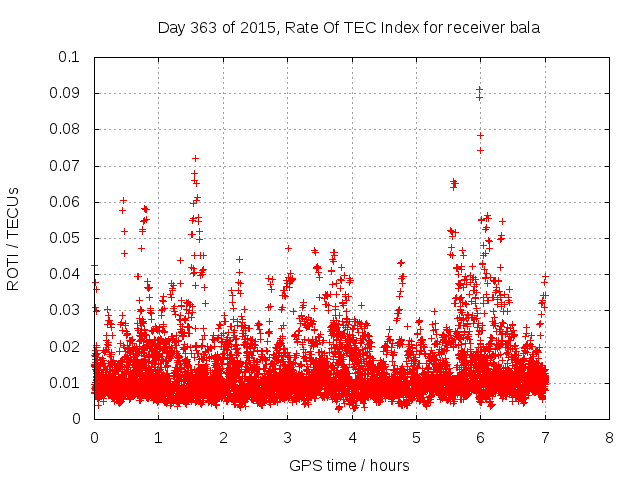 Day 363 of 2015, Rate Of TEC Index for receiver bala

ROTI / TECUs

0.1
0.09
0.08
0.07
0.06
0.05
0.04
0.03
0.02
0.01
0

0 1 2 3 4 5 6 7 8

GPS time / hours